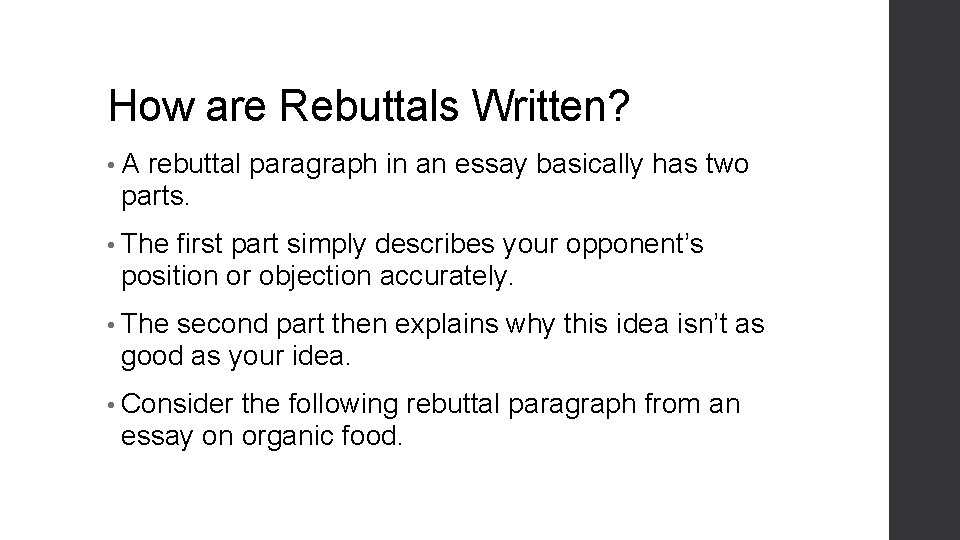 How are Rebuttals Written?

• A rebuttal paragraph in an essay basically has two parts.

• The first part simply describes your opponent’s position or objection accurately.

• The second part then explains why this idea isn’t as good as your idea.

• Consider the following rebuttal paragraph from an essay on organic food.